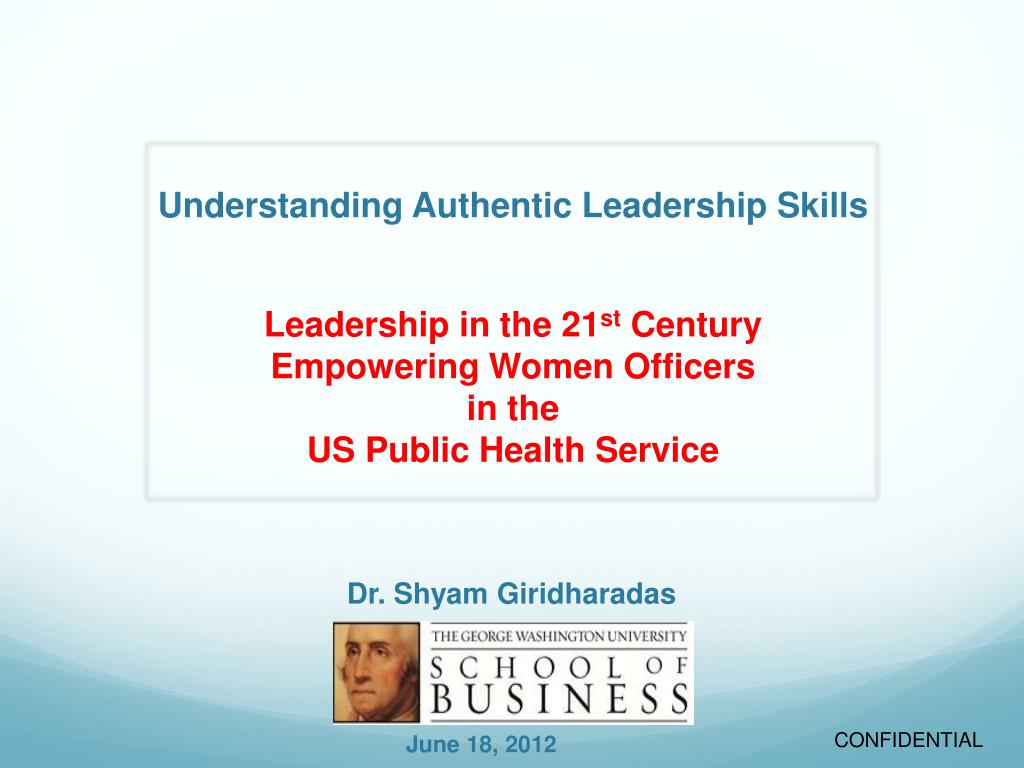 Understanding Authentic Leadership Skills

Leadership in the 21$^{st}$ Century
Empowering Women Officers
in the
US Public Health Service

Dr. Shyam Giridharadas

THE GEORGE WASHINGTON UNIVERSITY
SCHOOL OF
BUSINESS

June 18, 2012

CONFIDENTIAL